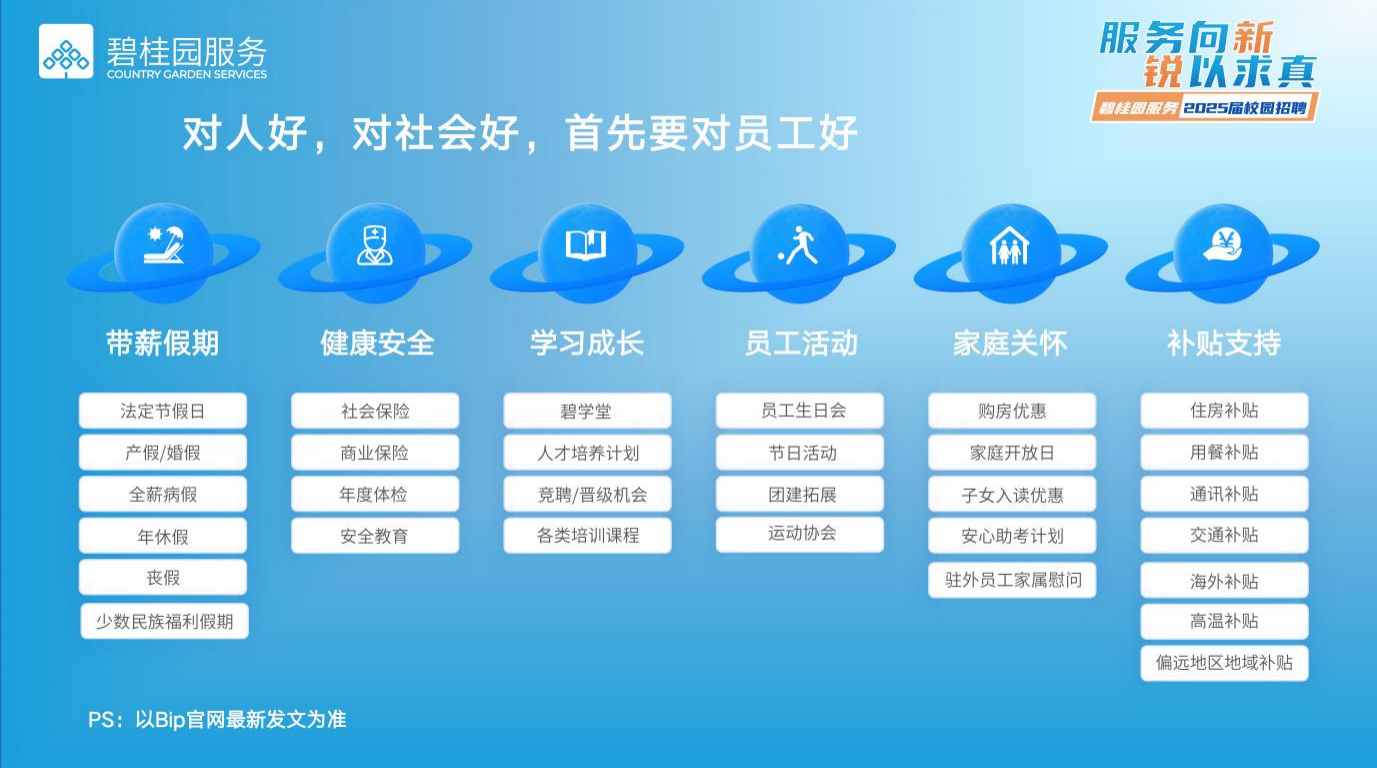 碧桂园服务
COUNTRY GARDEN SERVICES

服务向新
锐以求真
碧桂园服务 2025届校园招聘

对人好，对社会好，首先要对员工好

带薪假期
法定节假日
产假/婚假
全薪病假
年休假
丧假
少数民族福利假期

健康安全
社会保险
商业保险
年度体检
安全教育

学习成长
碧学堂
人才培养计划
竞聘/晋级机会
各类培训课程

员工活动
员工生日会
节日活动
团建拓展
运动协会

家庭关怀
购房优惠
家庭开放日
子女入读优惠
安心助考计划
驻外员工家属慰问

补贴支持
住房补贴
用餐补贴
通讯补贴
交通补贴
海外补贴
高温补贴
偏远地区地域补贴

PS：以Bip官网最新发文为准